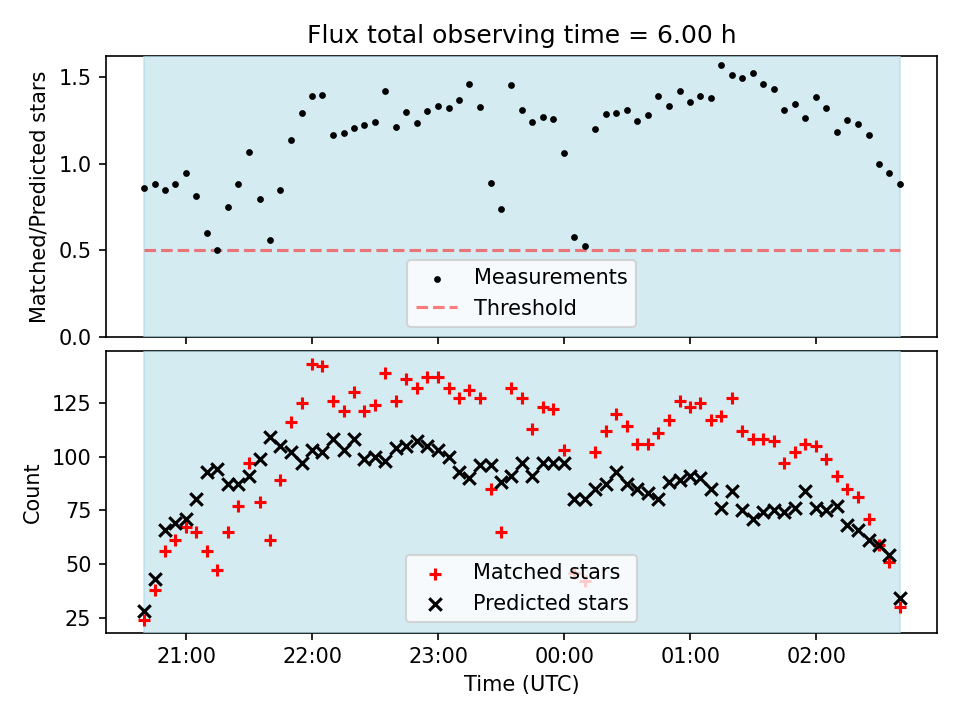 Flux total observing time = 6.00 h

Matched/Predicted stars

1.5
1.0
0.5
0.0

Measurements
Threshold

Count

125
100
75
50
25

Matched stars
Predicted stars

21:00
22:00
23:00
00:00
01:00
02:00

Time (UTC)